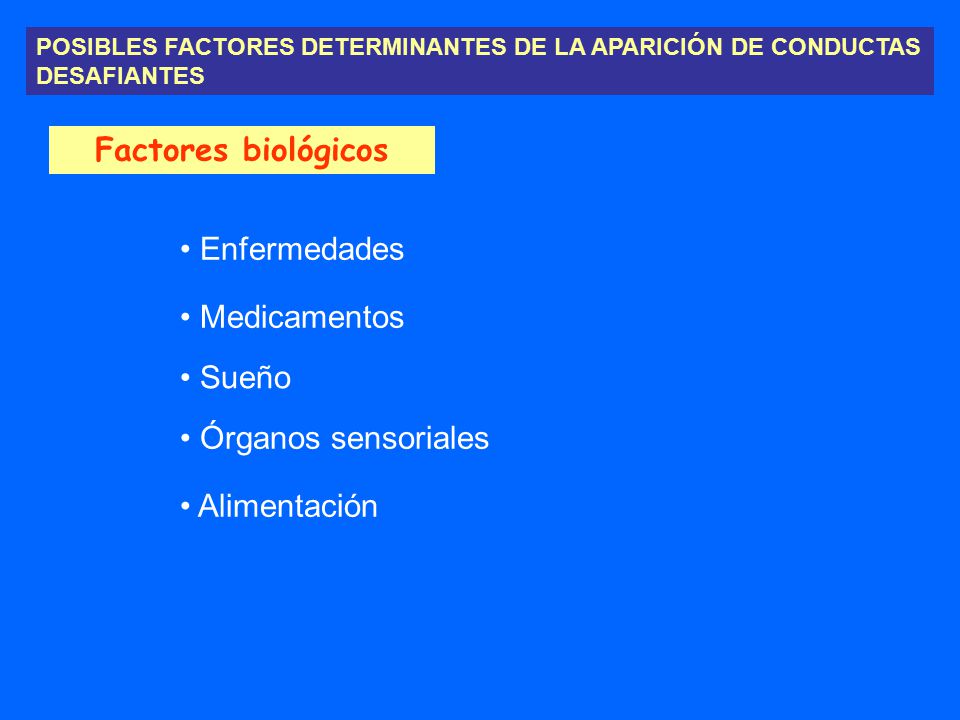 POSIBLES FACTORES DETERMINANTES DE LA APARICIÓN DE CONDUCTAS DESAFIANTES

Factores biológicos

• Enfermedades

• Medicamentos

• Sueño

• Órganos sensoriales

• Alimentación